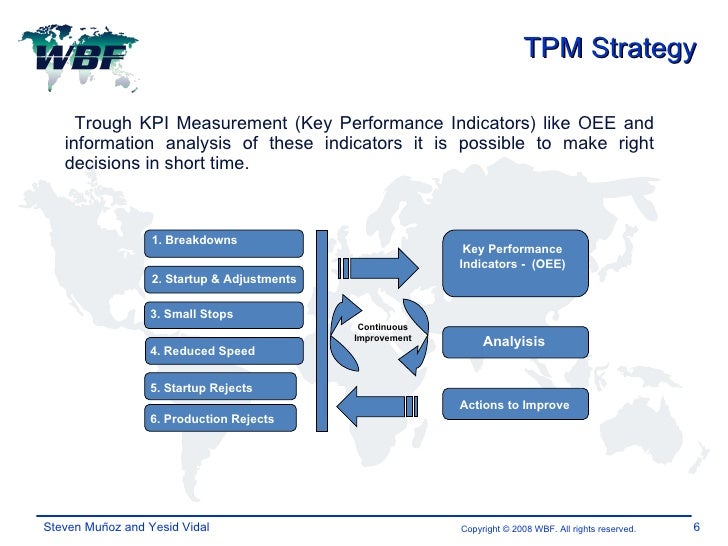 WBF

TPM Strategy

Trough KPI Measurement (Key Performance Indicators) like OEE and information analysis of these indicators it is possible to make right decisions in short time.

1. Breakdowns

2. Startup & Adjustments

3. Small Stops

4. Reduced Speed

5. Startup Rejects

6. Production Rejects

Continuous Improvement

Key Performance Indicators - (OEE)

Analyisis

Actions to Improve

Steven Muñoz and Yesid Vidal

Copyright © 2008 WBF. All rights reserved.

6